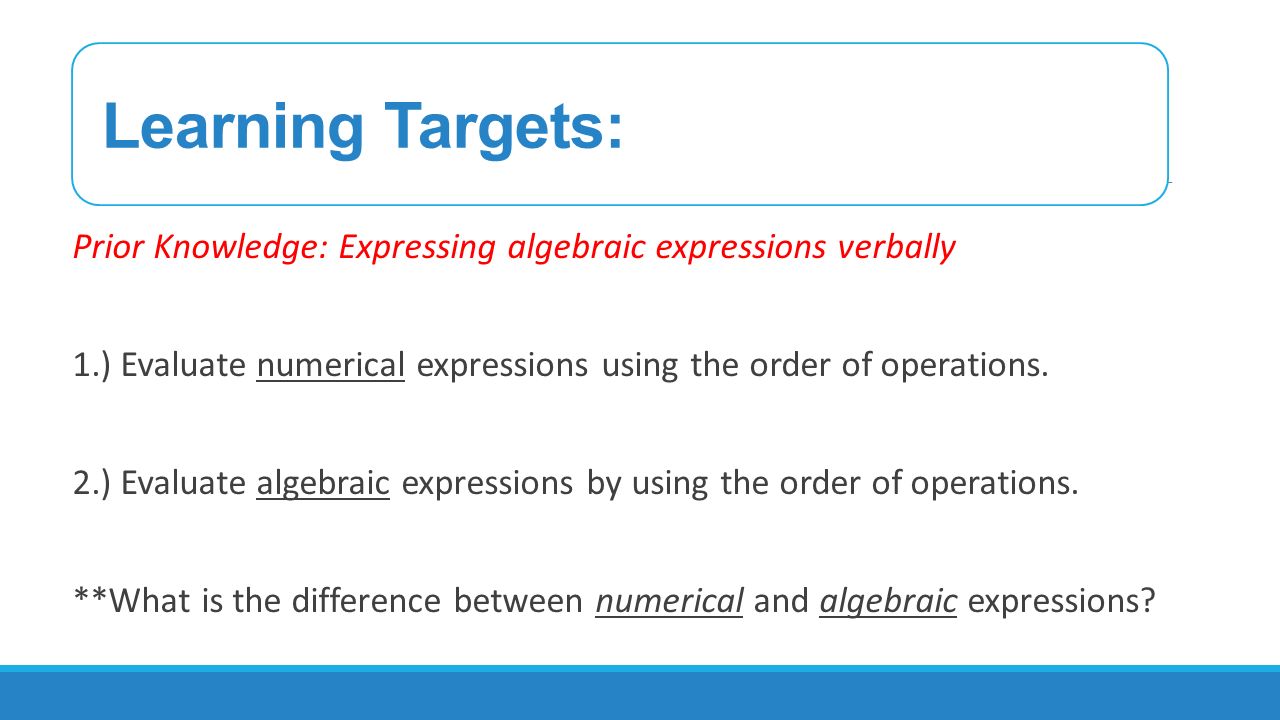 Learning Targets:

Prior Knowledge: Expressing algebraic expressions verbally

1.) Evaluate numerical expressions using the order of operations.

2.) Evaluate algebraic expressions by using the order of operations.

**What is the difference between numerical and algebraic expressions?